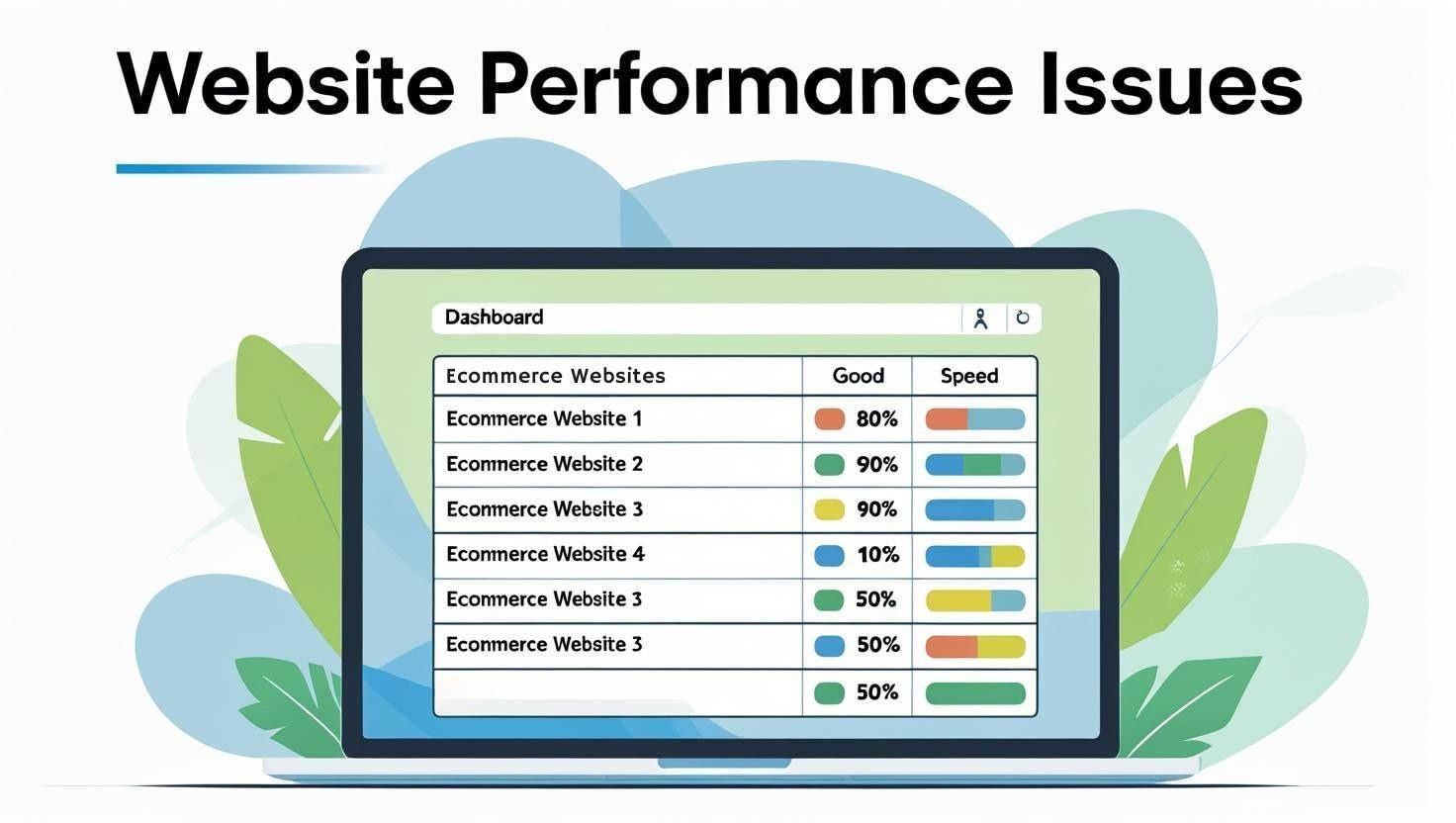 Website Performance Issues

Dashboard

| Ecommerce Websites | Good | Speed |
|---|---|---|
| Ecommerce Website 1 | 80% | |
| Ecommerce Website 2 | 90% | |
| Ecommerce Website 3 | 90% | |
| Ecommerce Website 4 | 10% | |
| Ecommerce Website 3 | 50% | |
| Ecommerce Website 3 | 50% | |
| | 50% | |